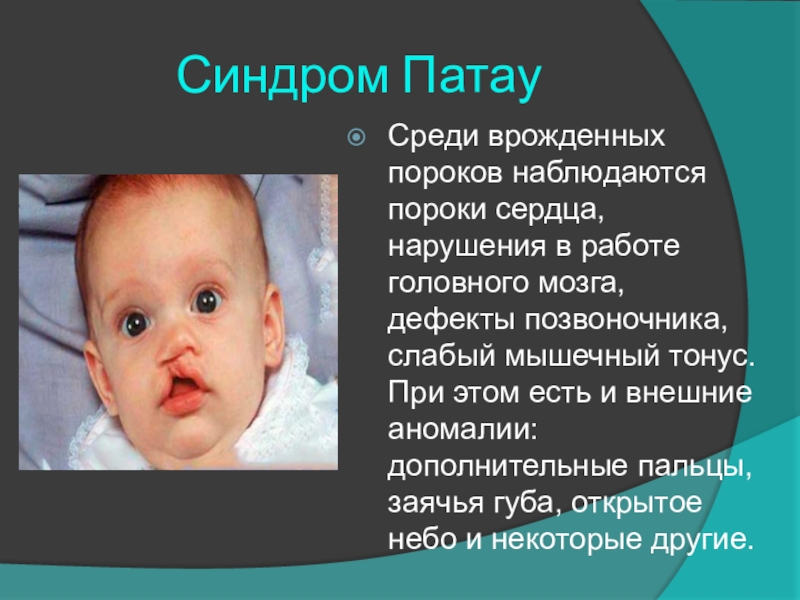 Синдром Патау

Среди врожденных пороков наблюдаются пороки сердца, нарушения в работе головного мозга, дефекты позвоночника, слабый мышечный тонус. При этом есть и внешние аномалии: дополнительные пальцы, заячья губа, открытое небо и некоторые другие.